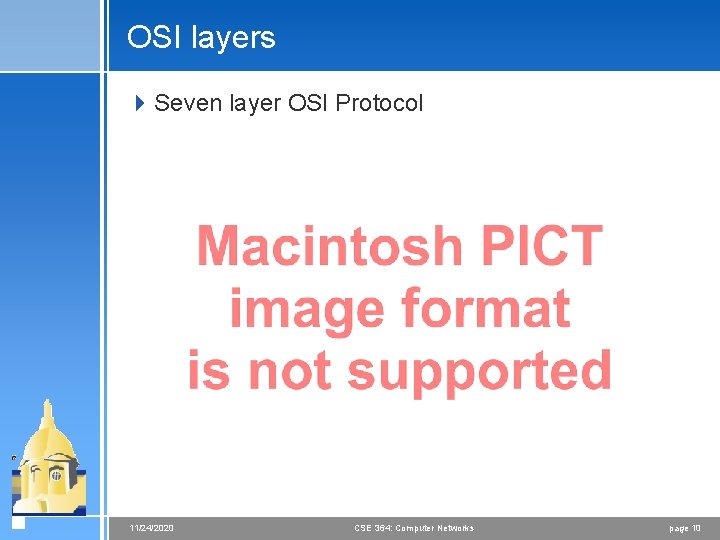 OSI layers

Seven layer OSI Protocol

Macintosh PICT image format is not supported

11/24/2020 CSE 364: Computer Networks page 10